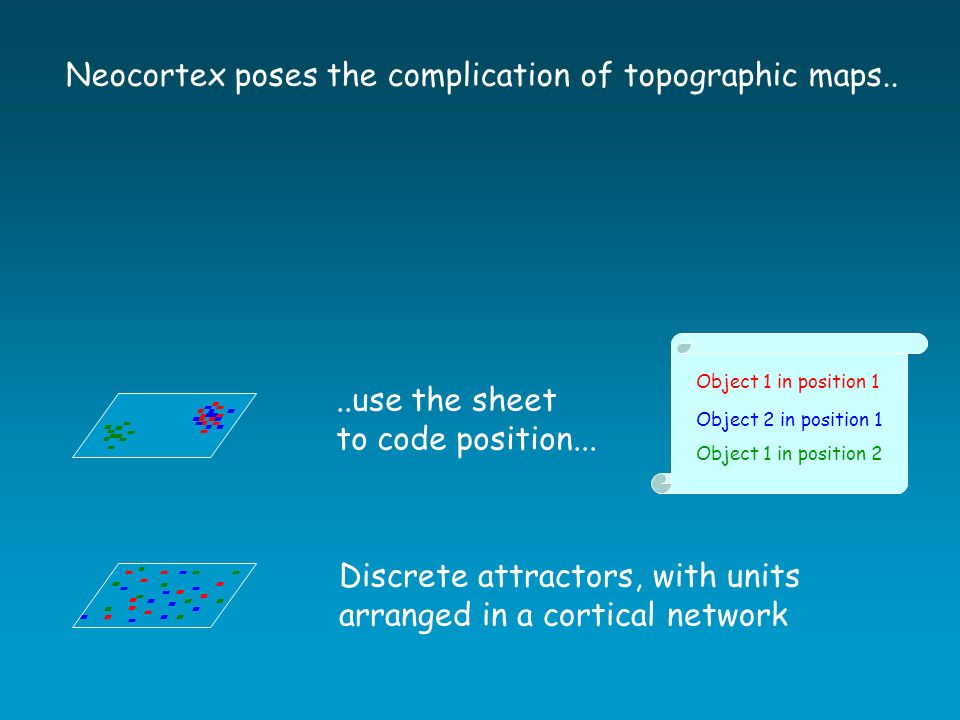 Neocortex poses the complication of topographic maps..

..use the sheet
to code position...

Object 1 in position 1
Object 2 in position 1
Object 1 in position 2

Discrete attractors, with units
arranged in a cortical network